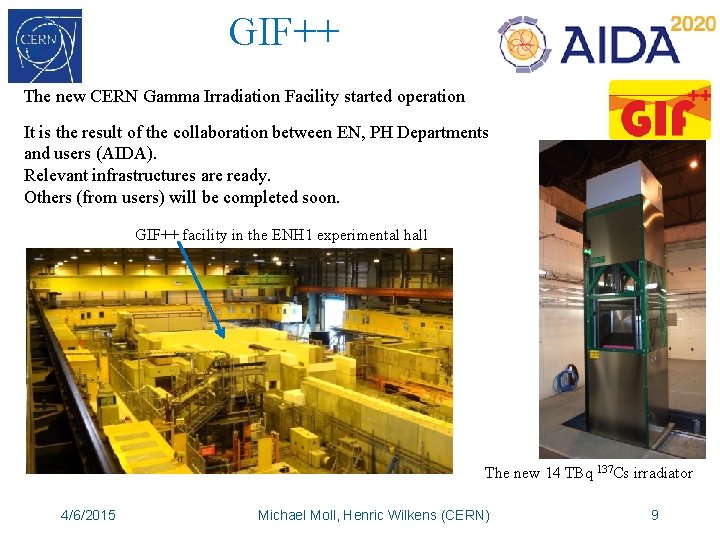 CERN

GIF++

AIDA 2020

GIF++

The new CERN Gamma Irradiation Facility started operation

It is the result of the collaboration between EN, PH Departments and users (AIDA).
Relevant infrastructures are ready.
Others (from users) will be completed soon.

GIF++ facility in the ENH1 experimental hall

The new 14 TBq $^{137}$Cs irradiator

4/6/2015

Michael Moll, Henric Wilkens (CERN)

9